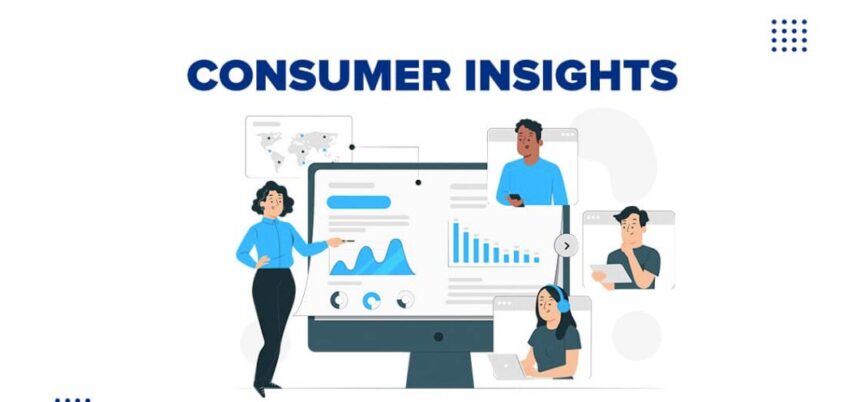 CONSUMER INSIGHTS